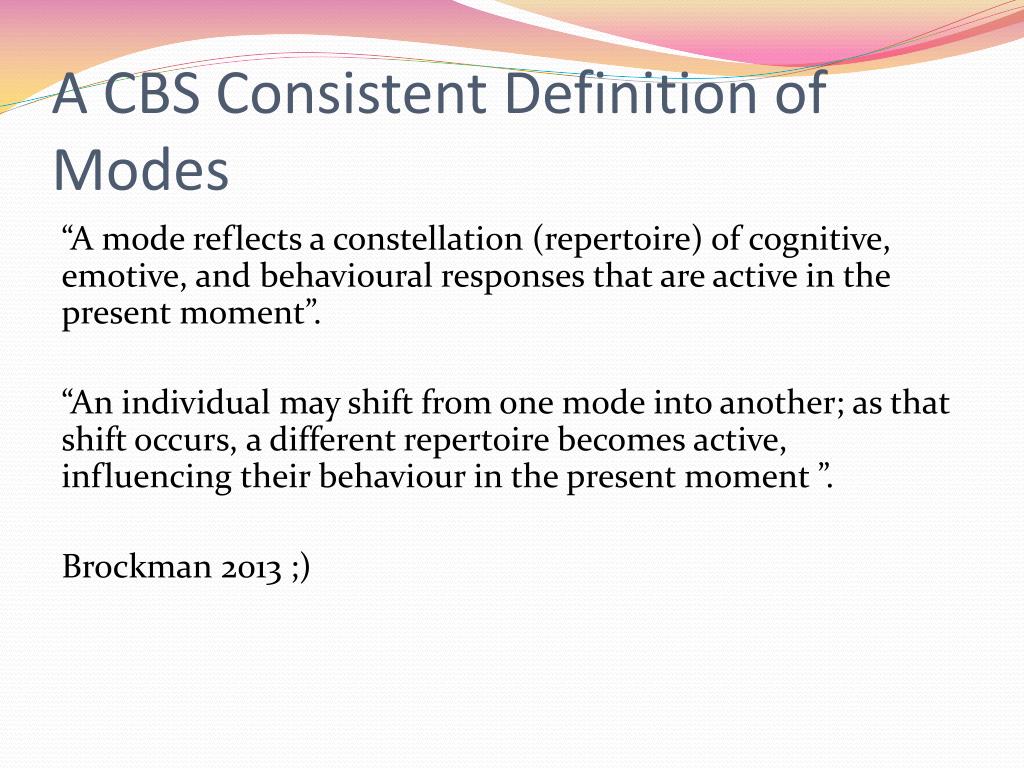 A CBS Consistent Definition of Modes

“A mode reflects a constellation (repertoire) of cognitive, emotive, and behavioural responses that are active in the present moment”.

“An individual may shift from one mode into another; as that shift occurs, a different repertoire becomes active, influencing their behaviour in the present moment ”.

Brockman 2013 ;)